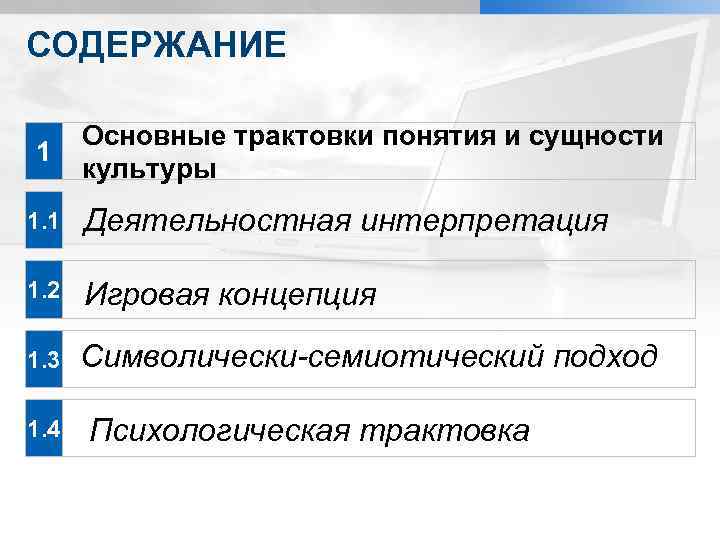 СОДЕРЖАНИЕ

1 Основные трактовки понятия и сущности культуры

1.1 Деятельностная интерпретация

1.2 Игровая концепция

1.3 Символически-семиотический подход

1.4 Психологическая трактовка